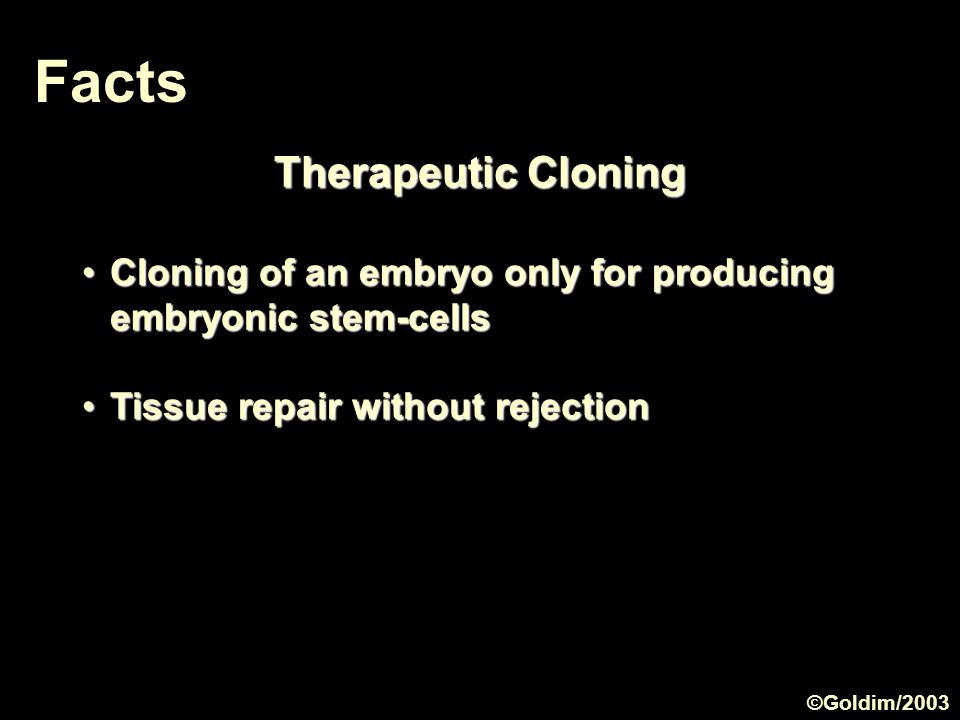 Facts

Therapeutic Cloning

• Cloning of an embryo only for producing embryonic stem-cells

• Tissue repair without rejection

©Goldim/2003